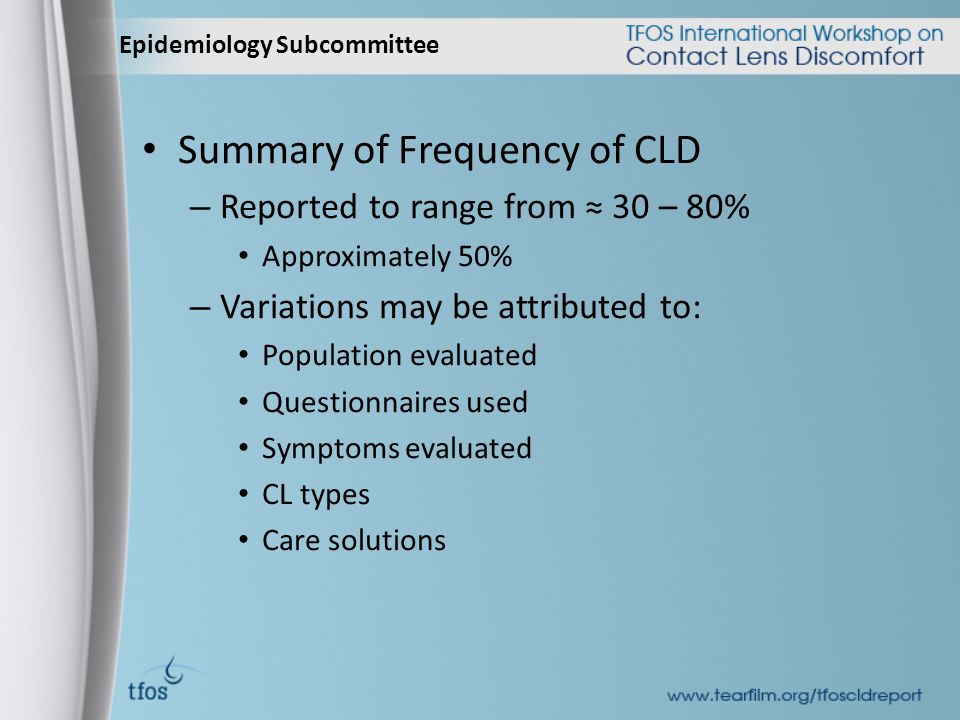 Epidemiology Subcommittee

TFOS International Workshop on Contact Lens Discomfort

• Summary of Frequency of CLD
– Reported to range from ≈ 30 – 80%
• Approximately 50%
– Variations may be attributed to:
• Population evaluated
• Questionnaires used
• Symptoms evaluated
• CL types
• Care solutions

tfos

www.tearfilm.org/tfoscldreport